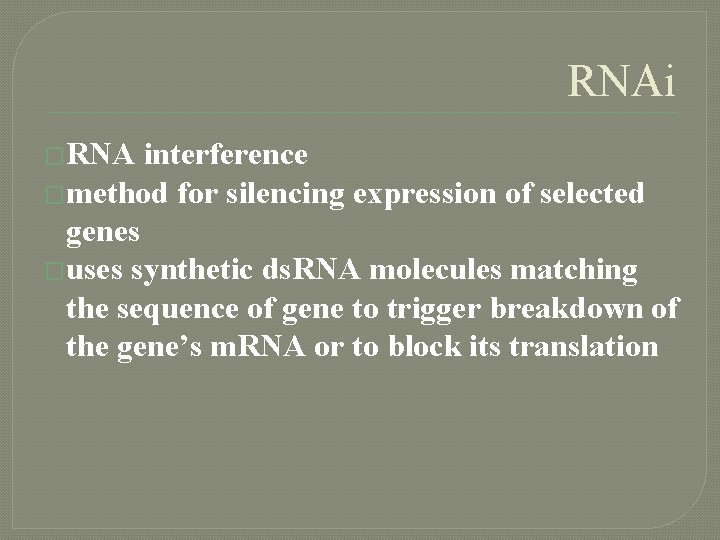 RNAi

RNA interference

method for silencing expression of selected genes

uses synthetic dsRNA molecules matching the sequence of gene to trigger breakdown of the gene’s mRNA or to block its translation